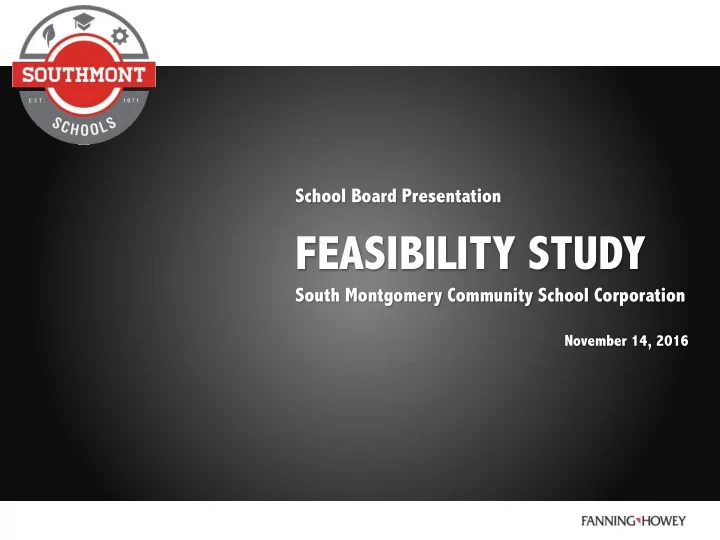 SOUTHMONT
EST. 1971
SCHOOLS

School Board Presentation

FEASIBILITY STUDY

South Montgomery Community School Corporation

November 14, 2016

FANNING HOWEY